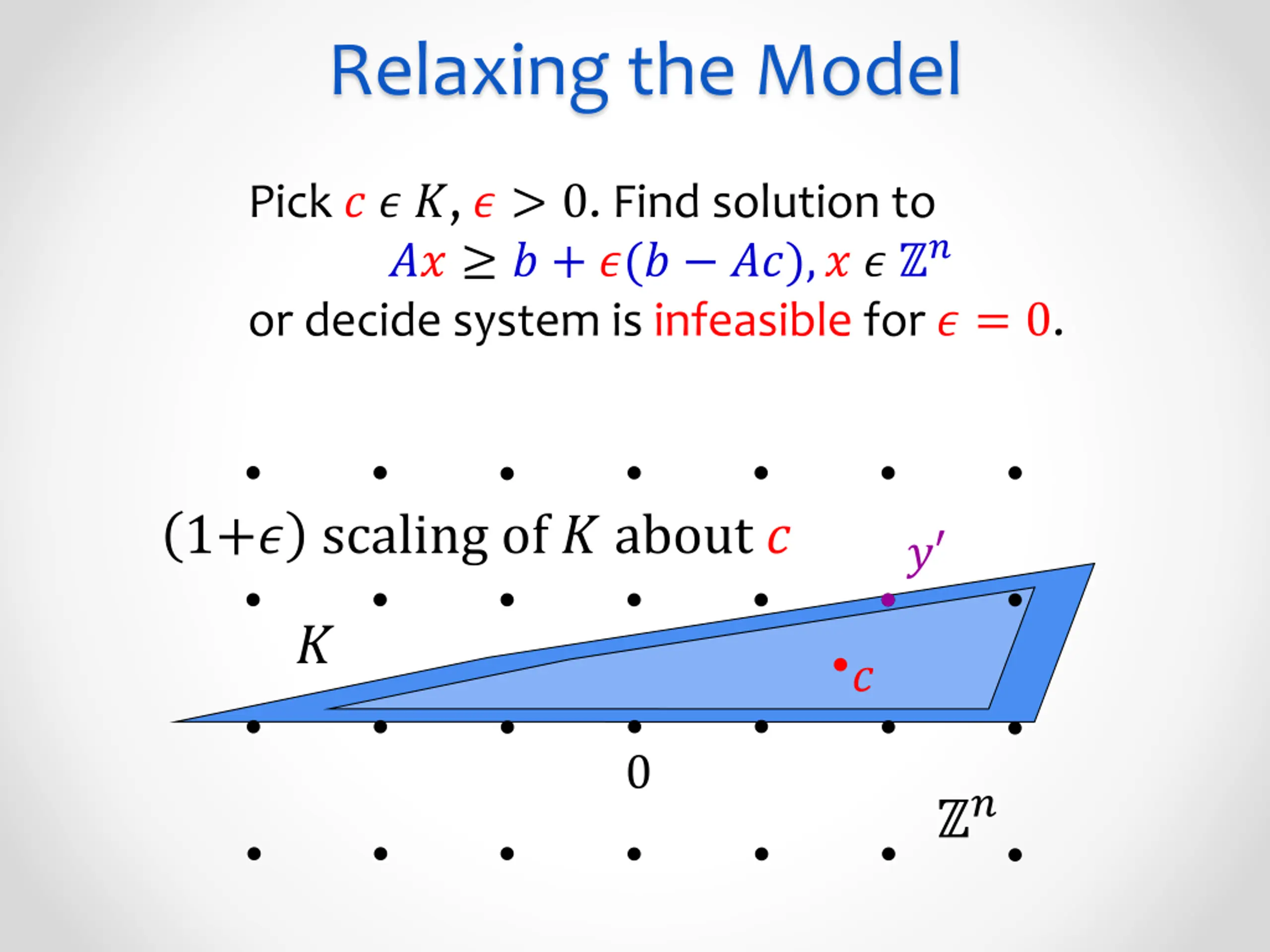 Relaxing the Model

Pick $c \in K$, $\epsilon > 0$. Find solution to
$Ax \geq b + \epsilon(b - Ac), x \in \mathbb{Z}^n$
or decide system is infeasible for $\epsilon = 0$.

$(1+\epsilon)$ scaling of $K$ about $c$

$y'$

$K$

$c$

$0$

$\mathbb{Z}^n$